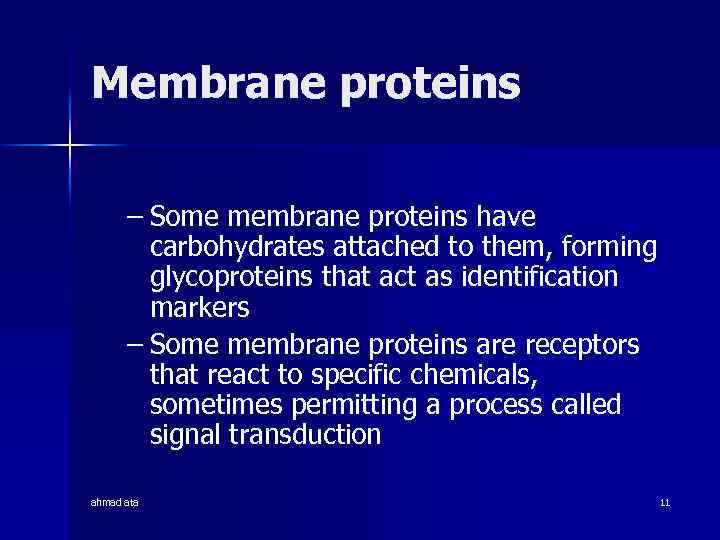 Membrane proteins

– Some membrane proteins have carbohydrates attached to them, forming glycoproteins that act as identification markers
– Some membrane proteins are receptors that react to specific chemicals, sometimes permitting a process called signal transduction

ahmad ata

11